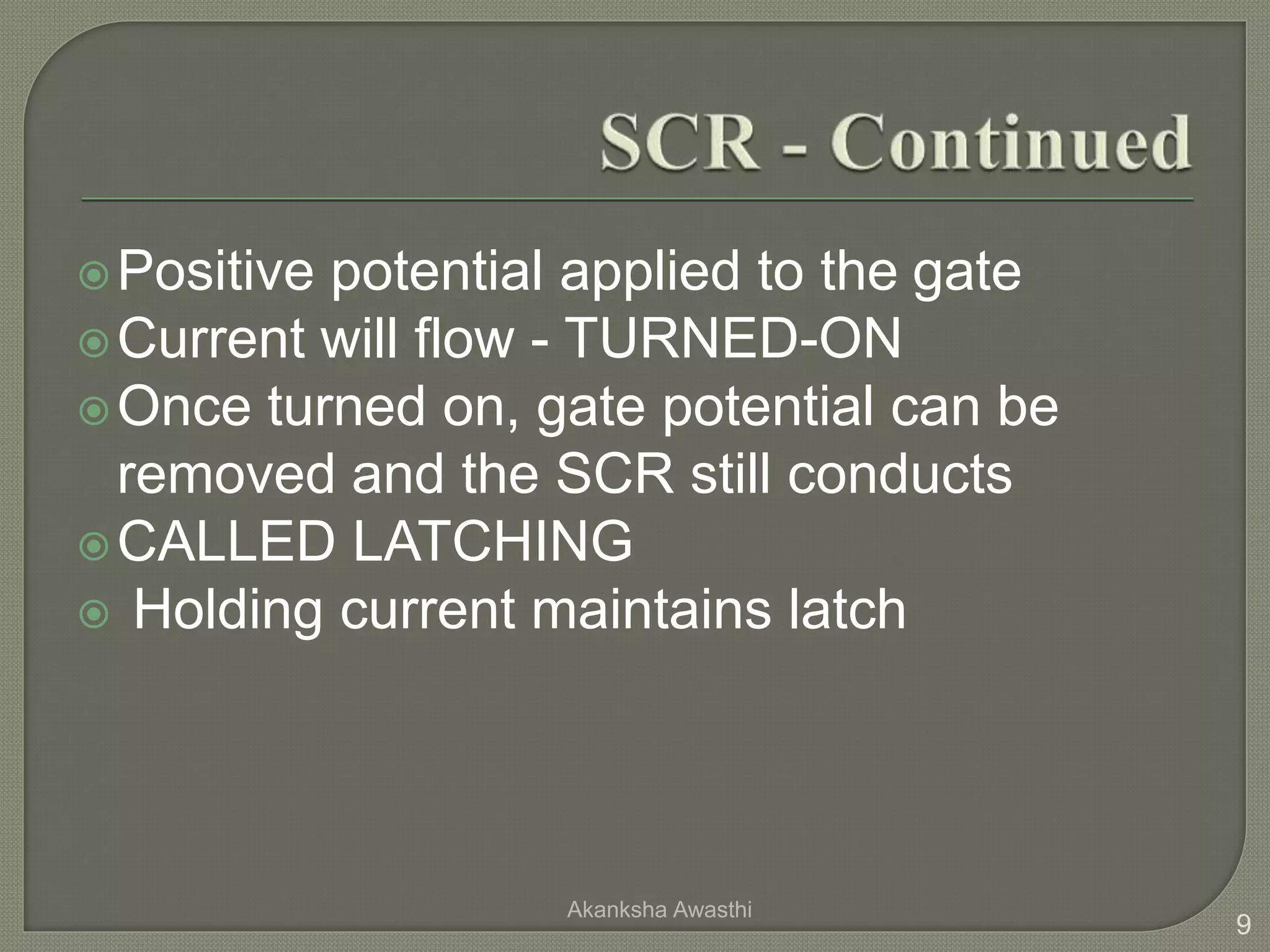 SCR - Continued

Positive potential applied to the gate

Current will flow - TURNED-ON

Once turned on, gate potential can be removed and the SCR still conducts

CALLED LATCHING

Holding current maintains latch

Akanksha Awasthi

9